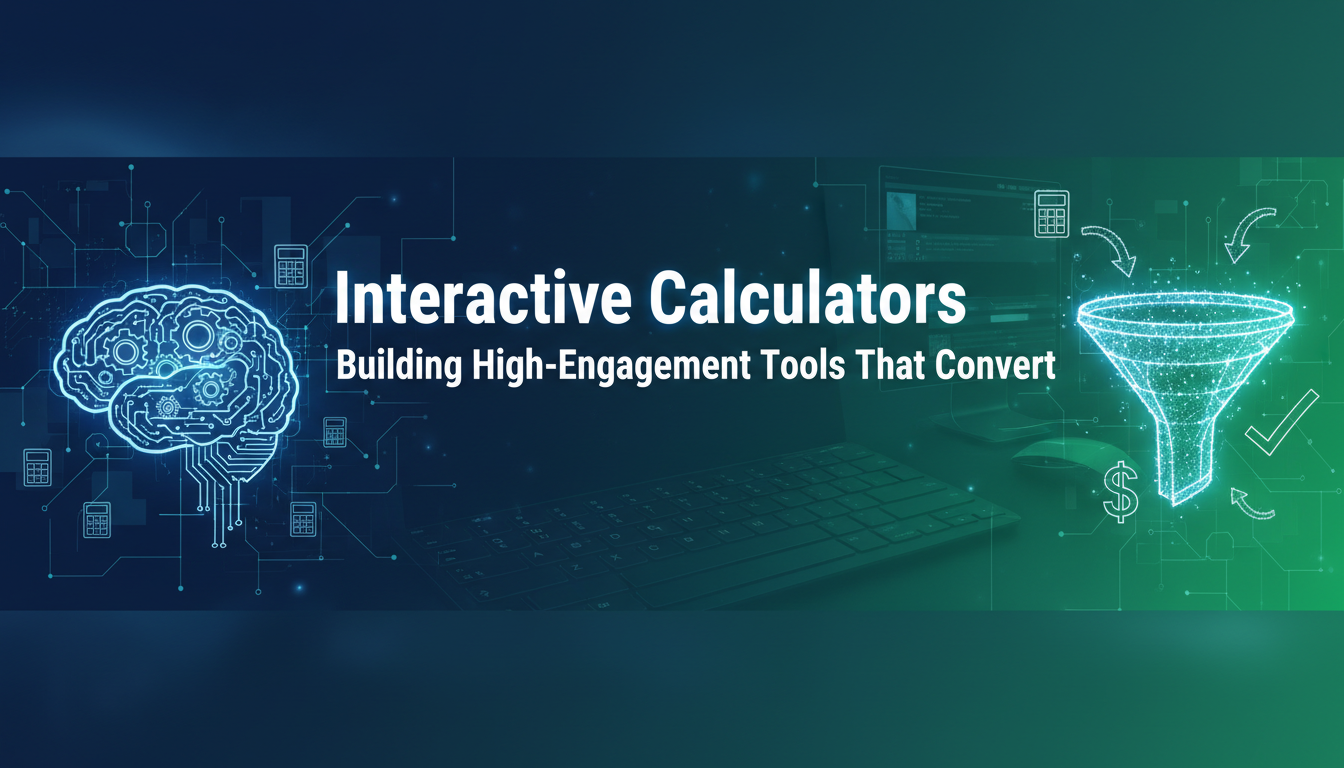 Interactive Calculators
Building High-Engagement Tools That Convert